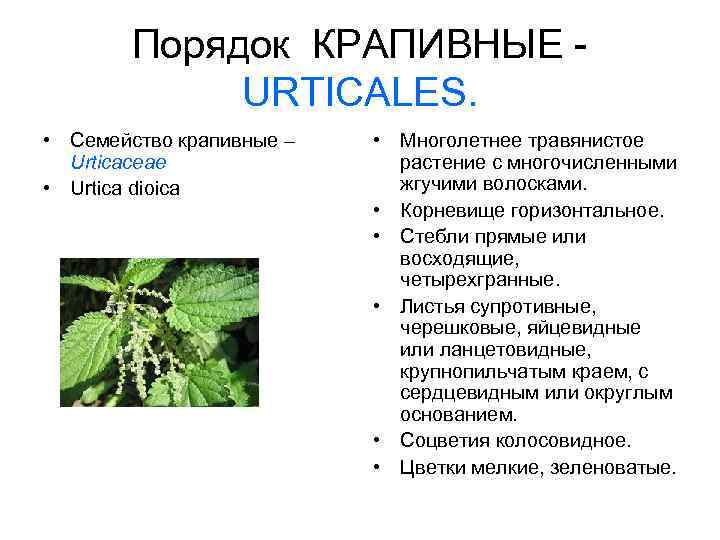 Порядок КРАПИВНЫЕ - URTICALES.

• Семейство крапивные – Urticaceae
• Urtica dioica

• Многолетнее травянистое растение с многочисленными жгучими волосками.
• Корневище горизонтальное.
• Стебли прямые или восходящие, четырехгранные.
• Листья супротивные, черешковые, яйцевидные или ланцетовидные, крупнопильчатым краем, с сердцевидным или округлым основанием.
• Соцветия колосовидное.
• Цветки мелкие, зеленоватые.